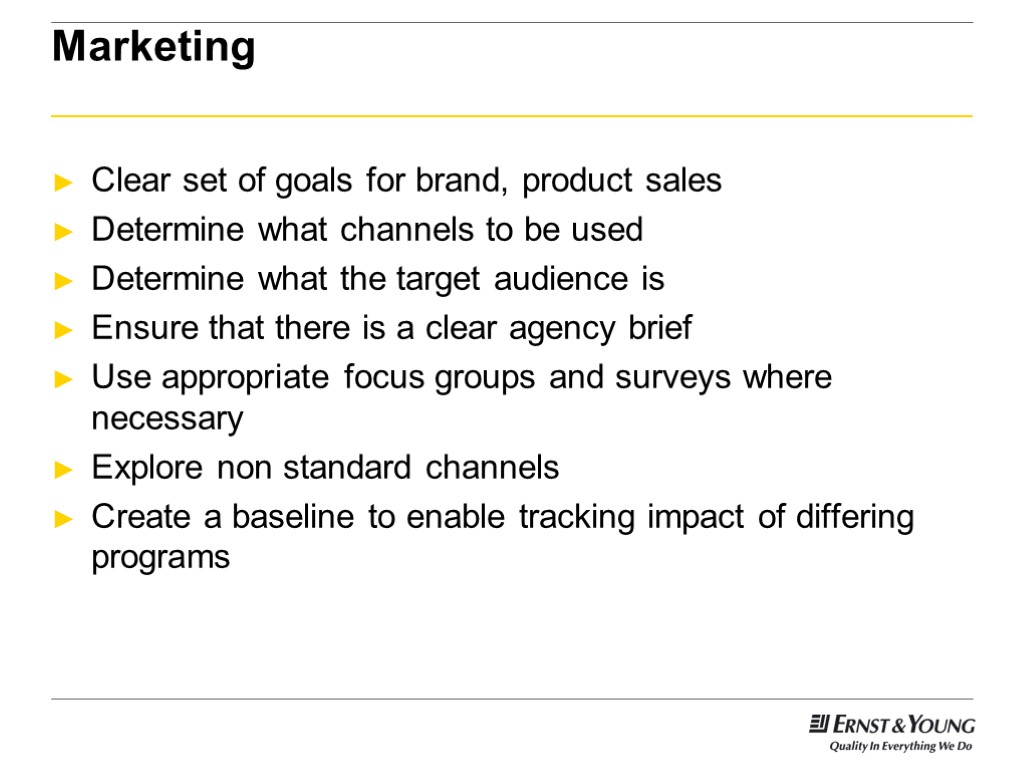 Marketing

► Clear set of goals for brand, product sales
► Determine what channels to be used
► Determine what the target audience is
► Ensure that there is a clear agency brief
► Use appropriate focus groups and surveys where necessary
► Explore non standard channels
► Create a baseline to enable tracking impact of differing programs

ERNST & YOUNG
Quality In Everything We Do